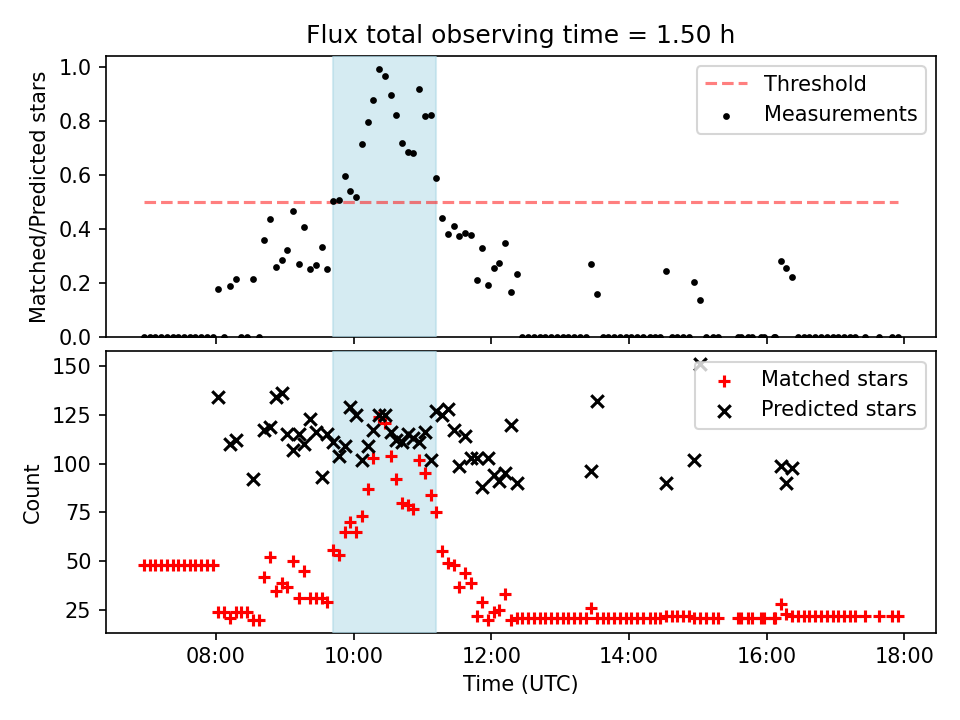 Flux total observing time = 1.50 h

Matched/Predicted stars

1.0
0.8
0.6
0.4
0.2
0.0

Threshold
Measurements

Count

150
125
100
75
50
25

Matched stars
Predicted stars

08:00
10:00
12:00
14:00
16:00
18:00

Time (UTC)